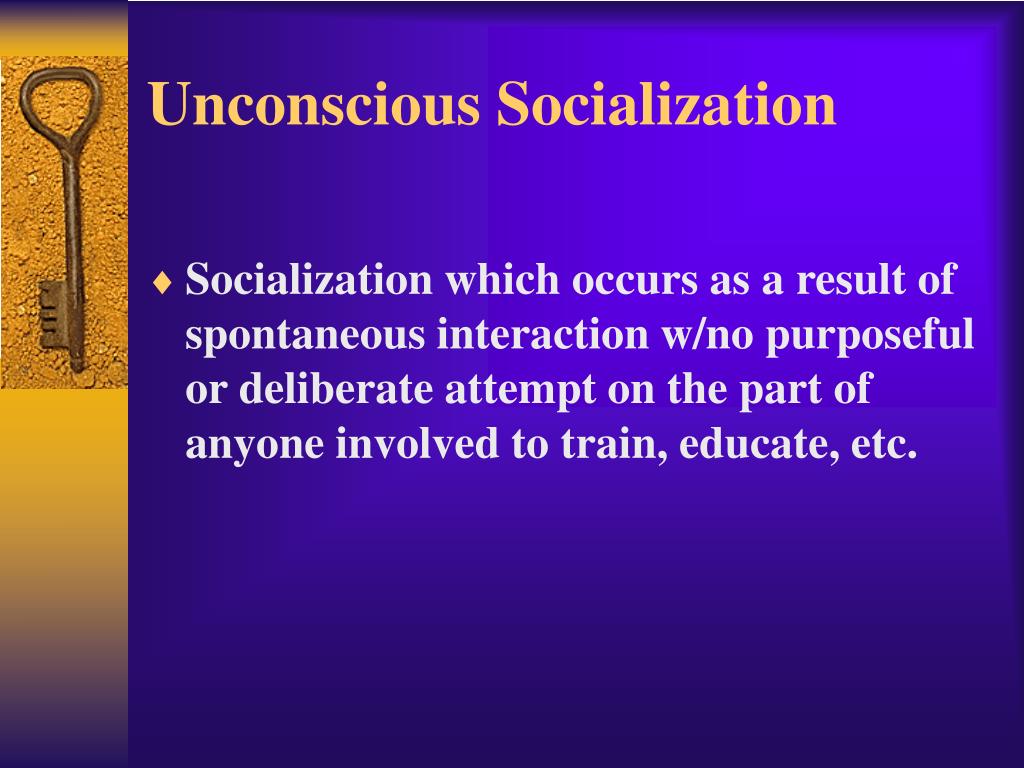 Unconscious Socialization

♦ Socialization which occurs as a result of spontaneous interaction w/no purposeful or deliberate attempt on the part of anyone involved to train, educate, etc.